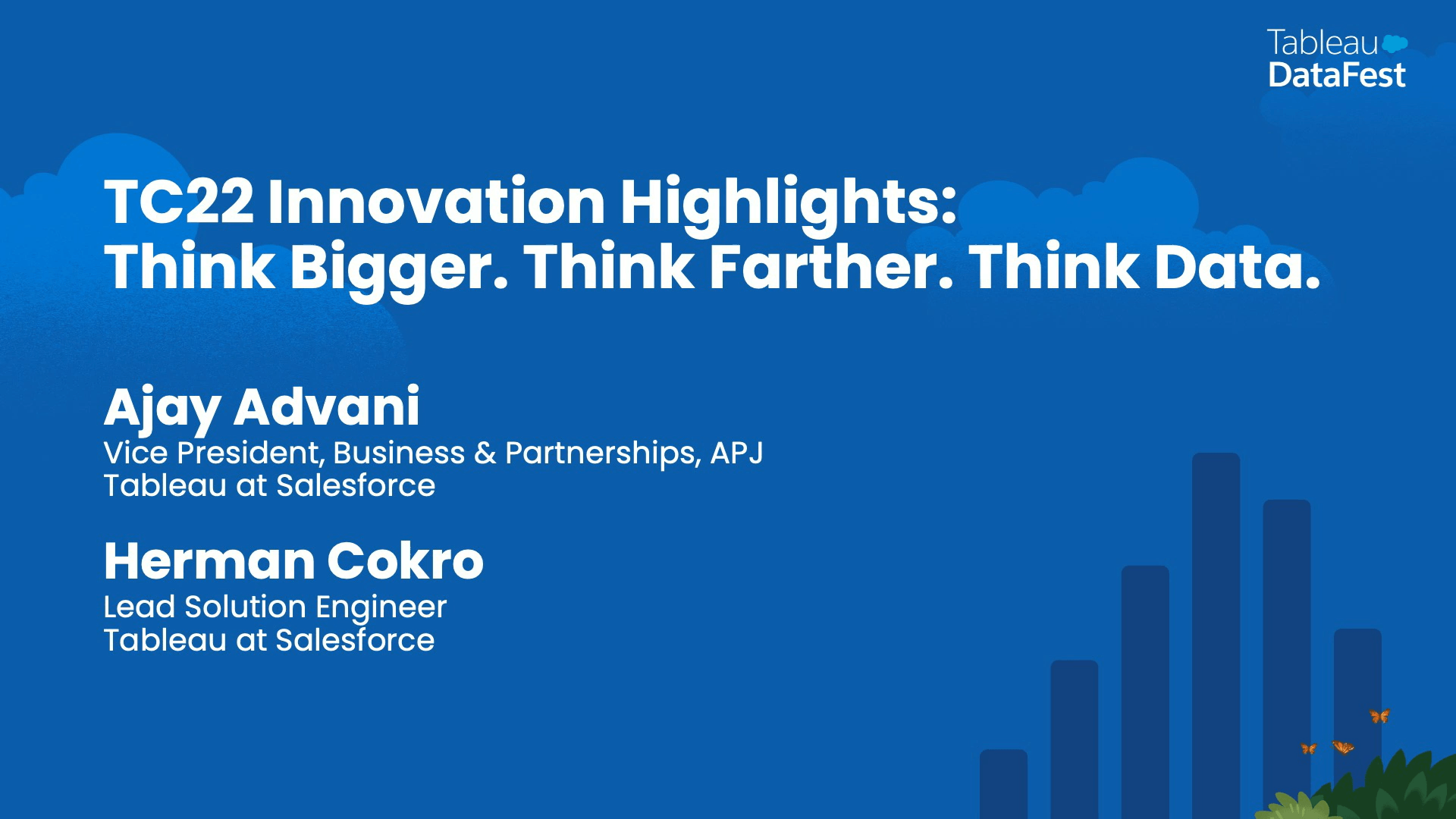 Tableau
DataFest

TC22 Innovation Highlights:
Think Bigger. Think Farther. Think Data.

Ajay Advani
Vice President, Business & Partnerships, APJ
Tableau at Salesforce

Herman Cokro
Lead Solution Engineer
Tableau at Salesforce